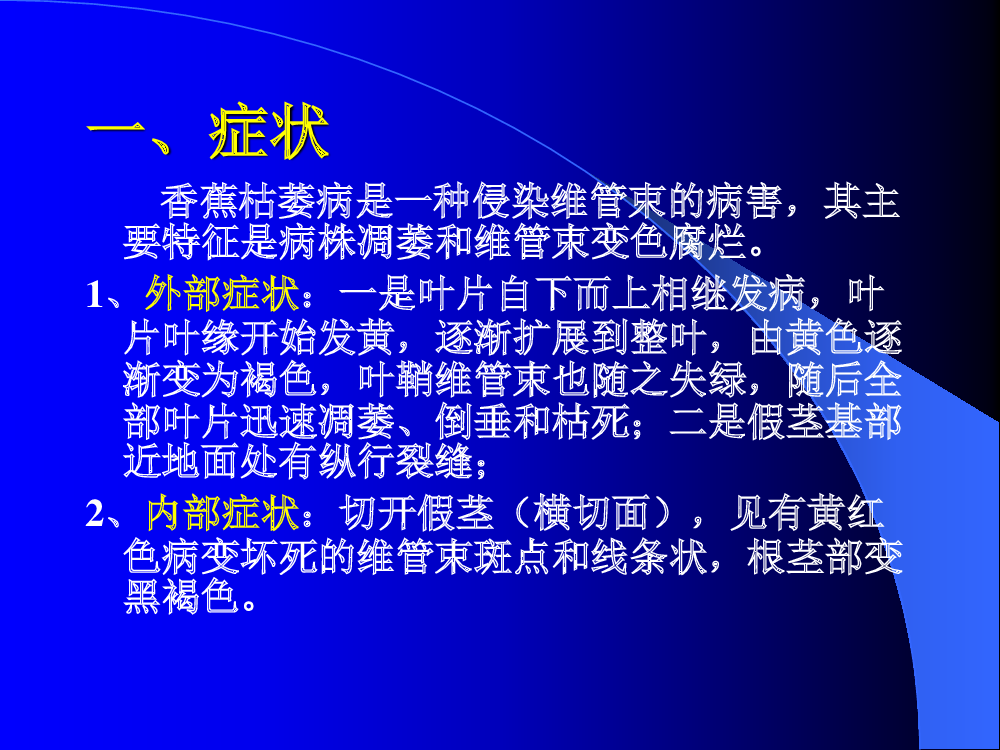 一、症状

香蕉枯萎病是一种侵染维管束的病害，其主要特征是病株凋萎和维管束变色腐烂。

1、外部症状：一是叶片自下而上相继发病，叶片叶缘开始发黄，逐渐扩展到整叶，由黄色逐渐变为褐色，叶鞘维管束也随之失绿，随后全部叶片迅速凋萎、倒垂和枯死；二是假茎基部近地面处有纵行裂缝；

2、内部症状：切开假茎（横切面），见有黄红色病变坏死的维管束斑点和线条状，根茎部变黑褐色。